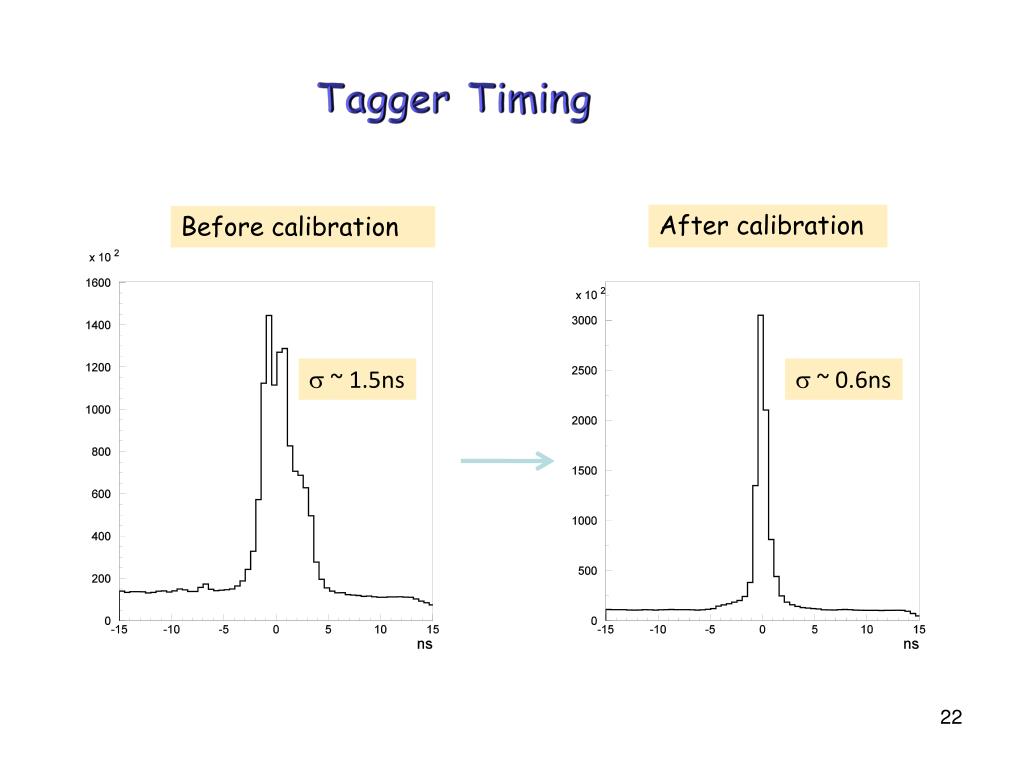 Tagger Timing

Before calibration

x 10 $^2$

1600
1400
1200
1000
800
600
400
200
0

-15 -10 -5 0 5 10 15
ns

$\sigma$ ~ 1.5ns

After calibration

x 10 $^2$

3000
2500
2000
1500
1000
500
0

-15 -10 -5 0 5 10 15
ns

$\sigma$ ~ 0.6ns

22